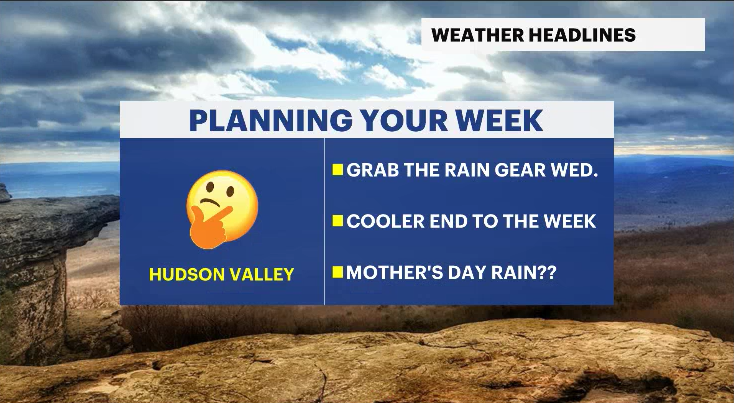 WEATHER HEADLINES

PLANNING YOUR WEEK

HUDSON VALLEY

GRAB THE RAIN GEAR WED.

COOLER END TO THE WEEK

MOTHER'S DAY RAIN??